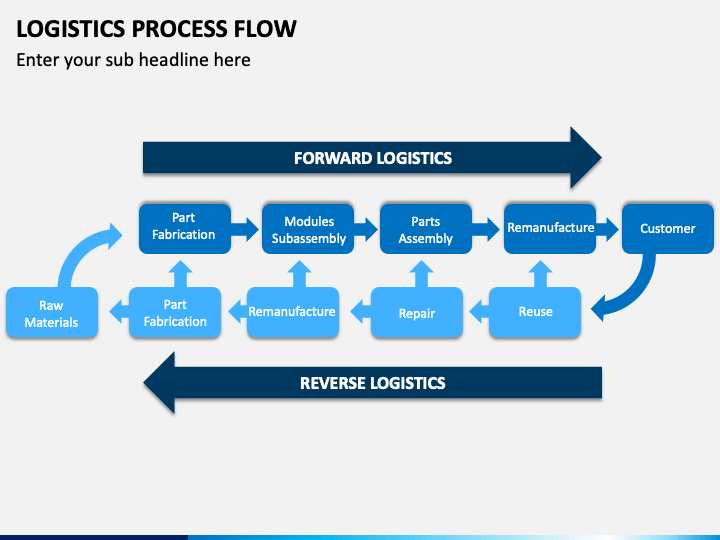 LOGISTICS PROCESS FLOW

Enter your sub headline here

FORWARD LOGISTICS

Part Fabrication

Modules Subassembly

Parts Assembly

Remanufacture

Customer

Raw Materials

Part Fabrication

Remanufacture

Repair

Reuse

REVERSE LOGISTICS